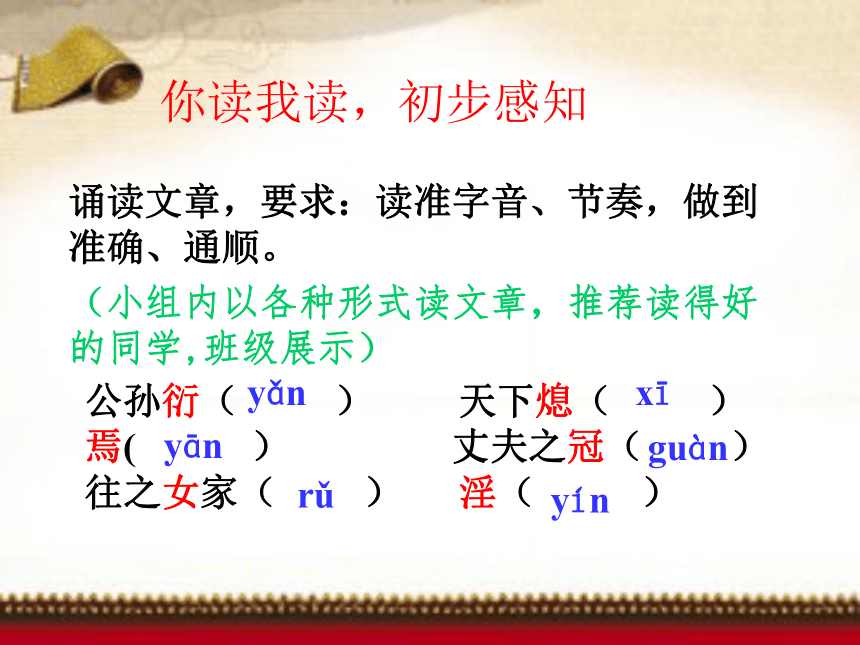 你读我读，初步感知

诵读文章，要求：读准字音、节奏，做到准确、通顺。

（小组内以各种形式读文章，推荐读得好的同学,班级展示）

公孙衍（ yǎn ）
焉( yān ）
往之女家（ rǔ ）

天下熄（ xī ）
丈夫之冠（guàn）
淫（ yín ）